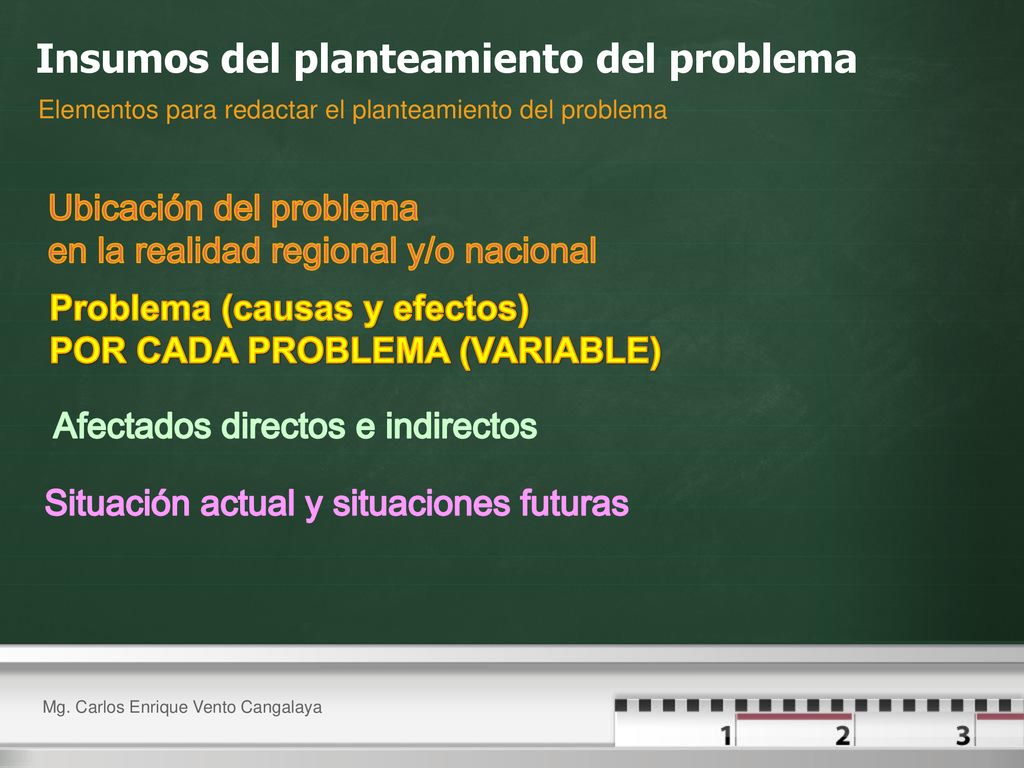 Insumos del planteamiento del problema

Elementos para redactar el planteamiento del problema

Ubicación del problema
en la realidad regional y/o nacional

Problema (causas y efectos)
POR CADA PROBLEMA (VARIABLE)

Afectados directos e indirectos

Situación actual y situaciones futuras

Mg. Carlos Enrique Vento Cangalaya

1 2 3